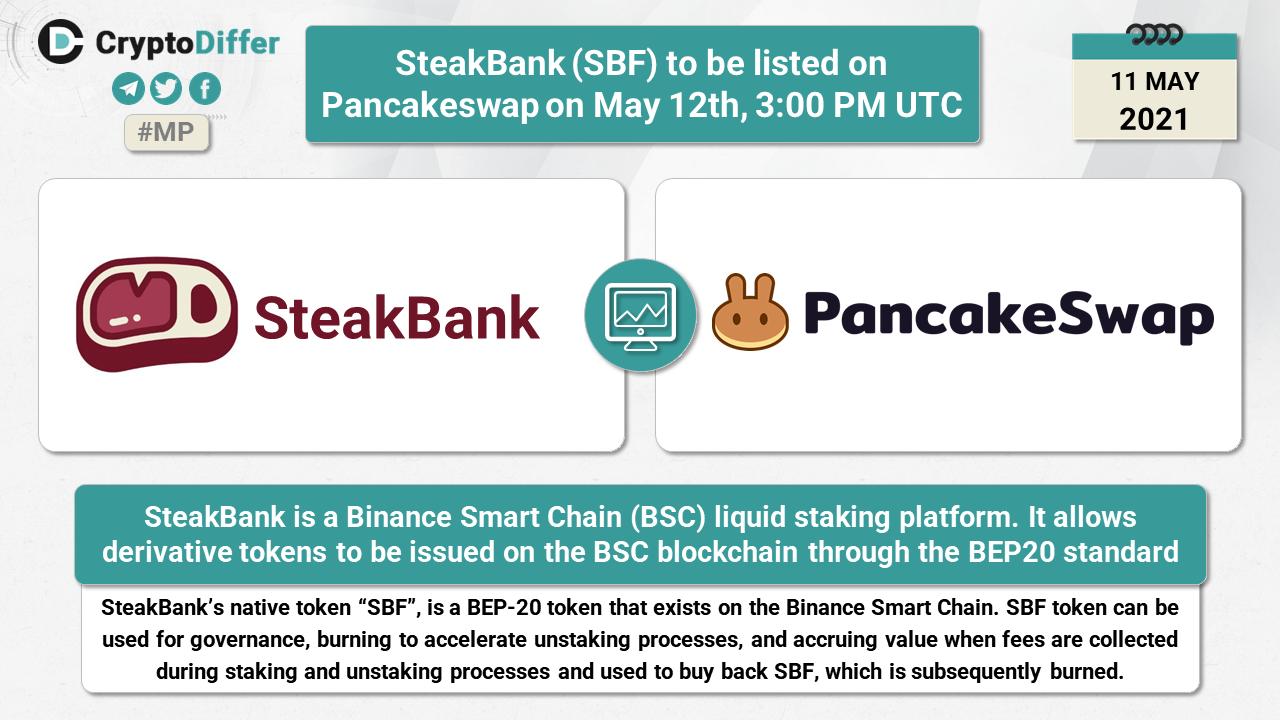 CryptoDiffer

#MP

SteakBank (SBF) to be listed on Pancakeswap on May 12th, 3:00 PM UTC

11 MAY
2021

SteakBank

PancakeSwap

SteakBank is a Binance Smart Chain (BSC) liquid staking platform. It allows derivative tokens to be issued on the BSC blockchain through the BEP20 standard

SteakBank's native token "SBF", is a BEP-20 token that exists on the Binance Smart Chain. SBF token can be used for governance, burning to accelerate unstaking processes, and accruing value when fees are collected during staking and unstaking processes and used to buy back SBF, which is subsequently burned.